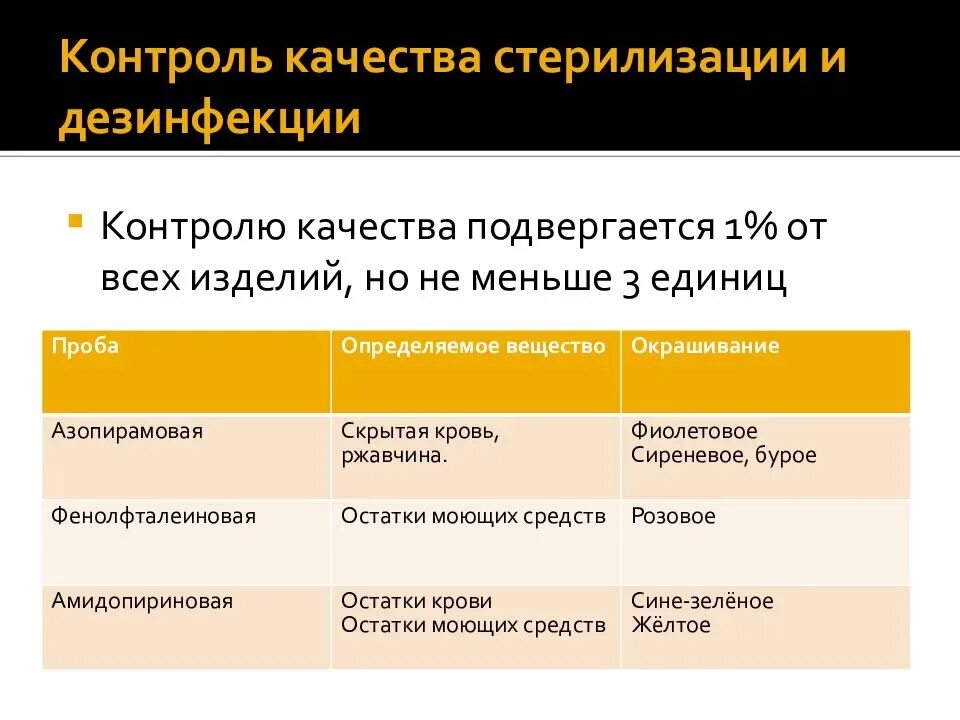 Контроль качества стерилизации и дезинфекции

Контролю качества подвергается 1% от всех изделий, но не меньше 3 единиц

| Проба | Определяемое вещество | Окрашивание |
|---|---|---|
| Азопирамовая | Скрытая кровь, ржавчина. | Фиолетовое Сиреневое, бурое |
| Фенолфталеиновая | Остатки моющих средств | Розовое |
| Амидопириновая | Остатки крови Остатки моющих средств | Сине-зелёное Жёлтое |